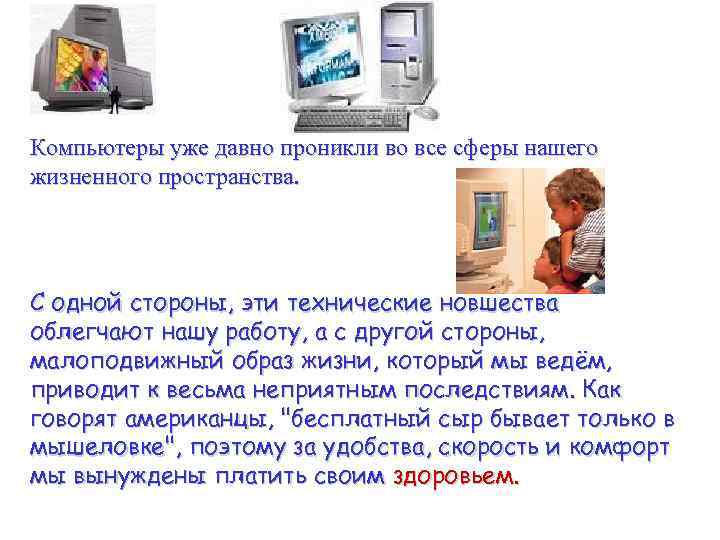 Компьютеры уже давно проникли во все сферы нашего жизненного пространства.

С одной стороны, эти технические новшества облегчают нашу работу, а с другой стороны, малоподвижный образ жизни, который мы ведём, приводит к весьма неприятным последствиям. Как говорят американцы, "бесплатный сыр бывает только в мышеловке", поэтому за удобства, скорость и комфорт мы вынуждены платить своим здоровьем.